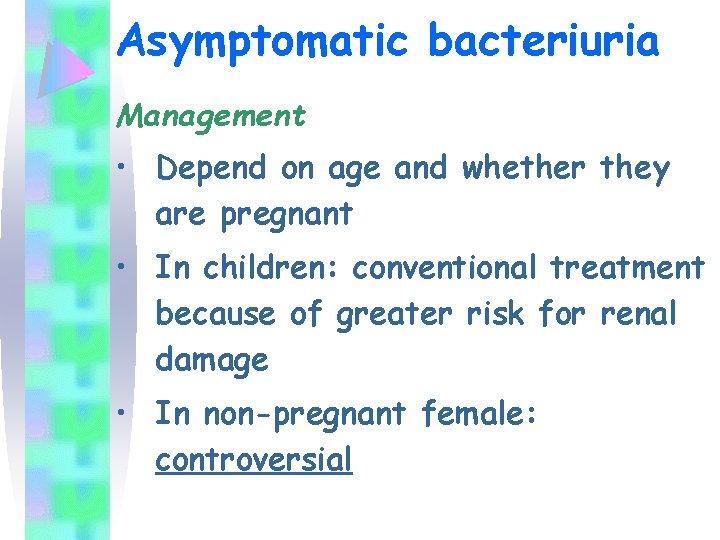 Asymptomatic bacteriuria

Management

• Depend on age and whether they are pregnant

• In children: conventional treatment because of greater risk for renal damage

• In non-pregnant female: controversial